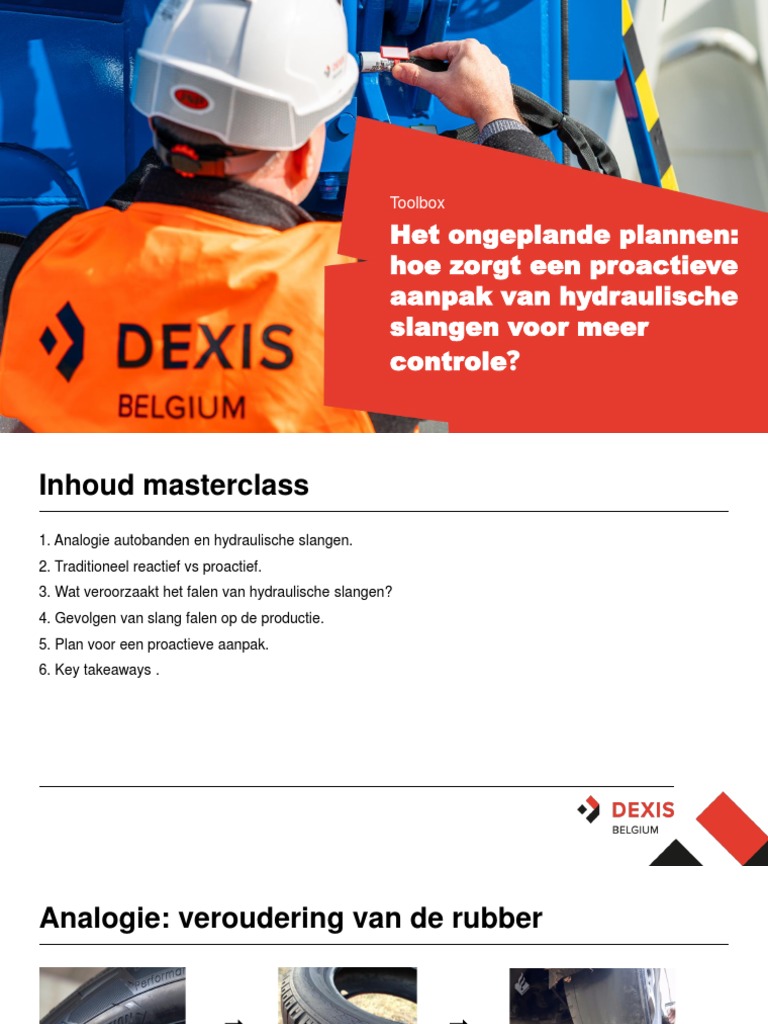 DEXIS
BELGIUM

Toolbox

Het ongeplande plannen: hoe zorgt een proactieve aanpak van hydraulische slangen voor meer controle?

Inhoud masterclass

1. Analogie autobanden en hydraulische slangen.
2. Traditioneel reactief vs proactief.
3. Wat veroorzaakt het falen van hydraulische slangen?
4. Gevolgen van slang falen op de productie.
5. Plan voor een proactieve aanpak.
6. Key takeaways .

DEXIS
BELGIUM

Analogie: veroudering van de rubber